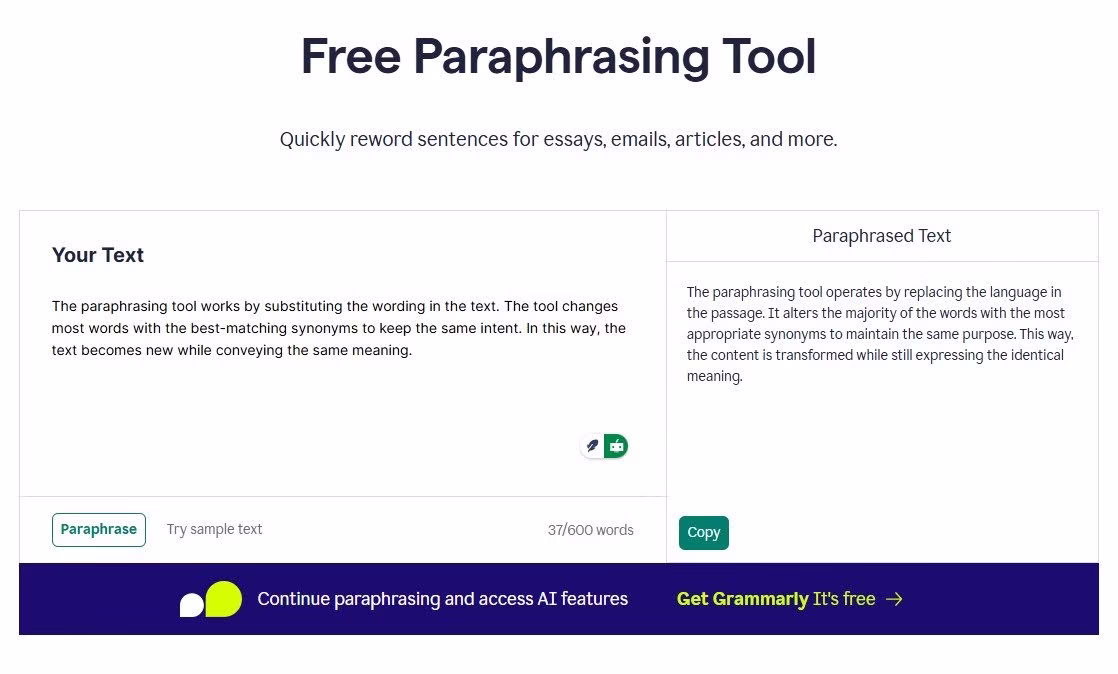 Free Paraphrasing Tool

Quickly reword sentences for essays, emails, articles, and more.

Your Text

The paraphrasing tool works by substituting the wording in the text. The tool changes most words with the best-matching synonyms to keep the same intent. In this way, the text becomes new while conveying the same meaning.

Paraphrase Try sample text 37/600 words

Paraphrased Text

The paraphrasing tool operates by replacing the language in the passage. It alters the majority of the words with the most appropriate synonyms to maintain the same purpose. This way, the content is transformed while still expressing the identical meaning.

Copy

Continue paraphrasing and access AI features Get Grammarly It's free →